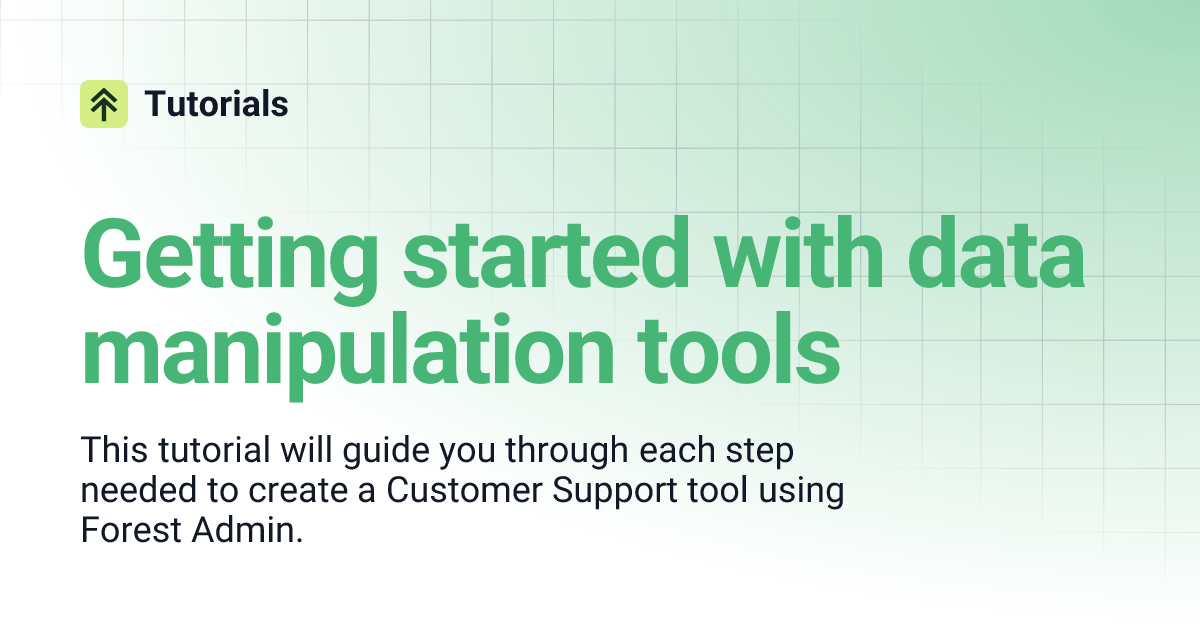 Tutorials

Getting started with data manipulation tools

This tutorial will guide you through each step needed to create a Customer Support tool using Forest Admin.